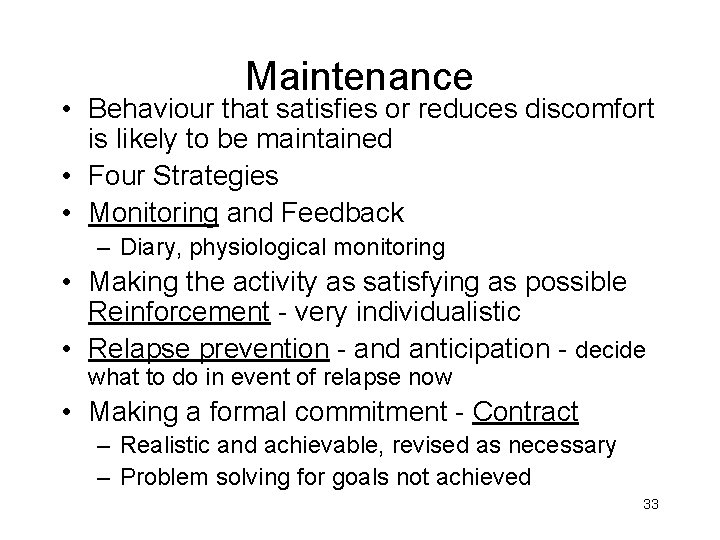 Maintenance

• Behaviour that satisfies or reduces discomfort is likely to be maintained
• Four Strategies
• Monitoring and Feedback
– Diary, physiological monitoring
• Making the activity as satisfying as possible Reinforcement - very individualistic
• Relapse prevention - and anticipation - decide what to do in event of relapse now
• Making a formal commitment - Contract
– Realistic and achievable, revised as necessary
– Problem solving for goals not achieved

33